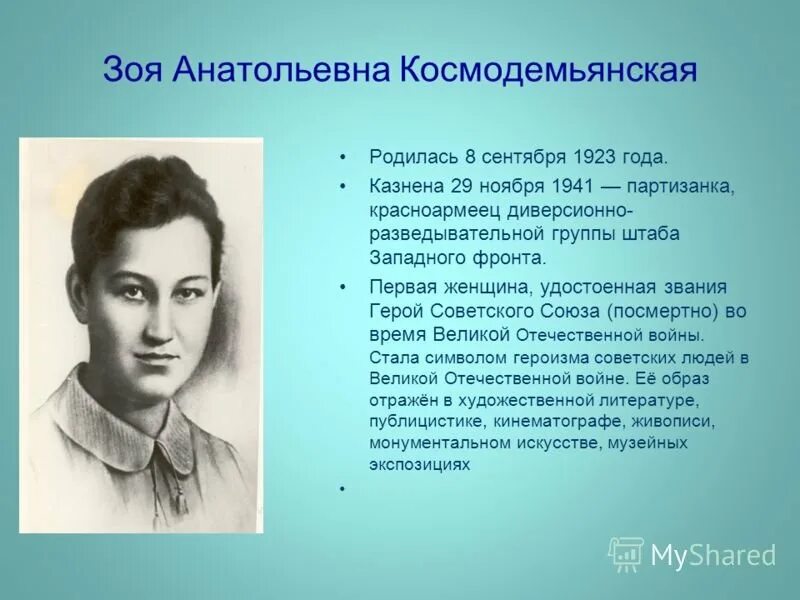 Зоя Анатольевна Космодемьянская

• Родилась 8 сентября 1923 года.

• Казнена 29 ноября 1941 — партизанка, красноармеец диверсионно-разведывательной группы штаба Западного фронта.

• Первая женщина, удостоенная звания Герой Советского Союза (посмертно) во время Великой Отечественной войны. Стала символом героизма советских людей в Великой Отечественной войне. Её образ отражён в художественной литературе, публицистике, кинематографе, живописи, монументальном искусстве, музейных экспозициях

•

MyShared